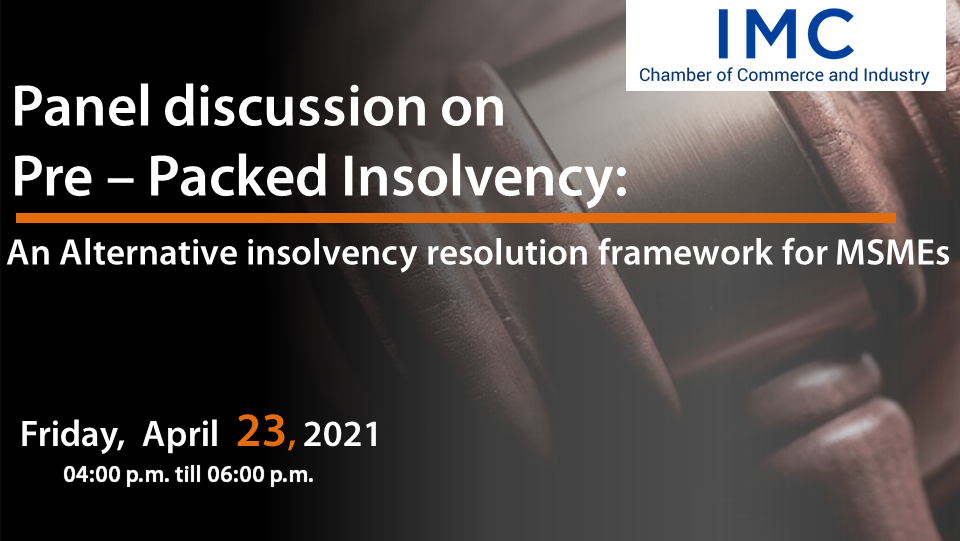 IMC
Chamber of Commerce and Industry

Panel discussion on
Pre – Packed Insolvency:

An Alternative insolvency resolution framework for MSMEs

Friday, April 23, 2021
04:00 p.m. till 06:00 p.m.